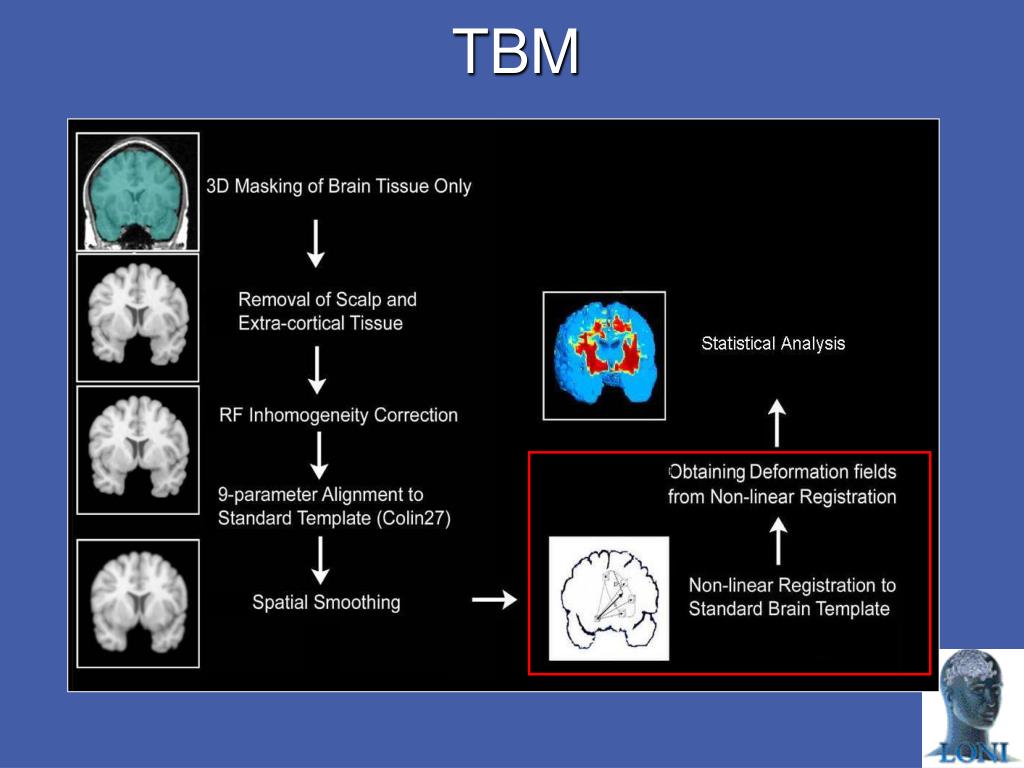 TBM

3D Masking of Brain Tissue Only

Removal of Scalp and Extra-cortical Tissue

RF Inhomogeneity Correction

9-parameter Alignment to Standard Template (Colin27)

Spatial Smoothing

Non-linear Registration to Standard Brain Template

Obtaining Deformation fields from Non-linear Registration

Statistical Analysis

LONI